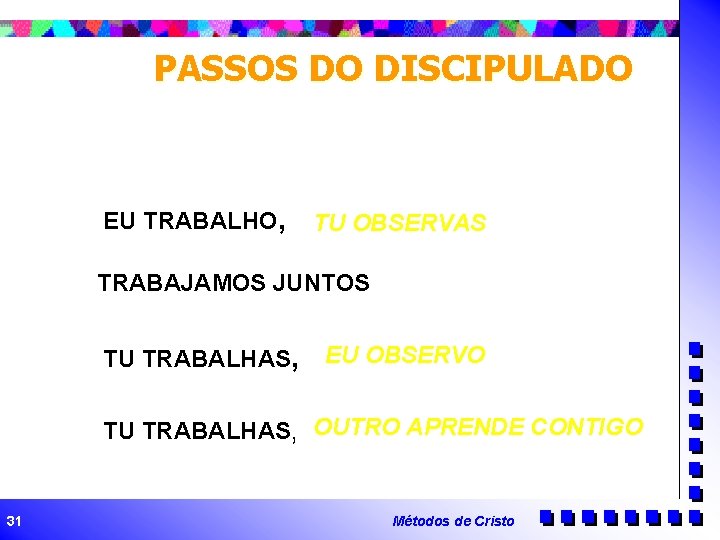 PASSOS DO DISCIPULADO

EU TRABALHO, TU OBSERVAS

TRABAJAMOS JUNTOS

TU TRABALHAS, EU OBSERVO

TU TRABALHAS, OUTRO APRENDE CONTIGO

31

Métodos de Cristo